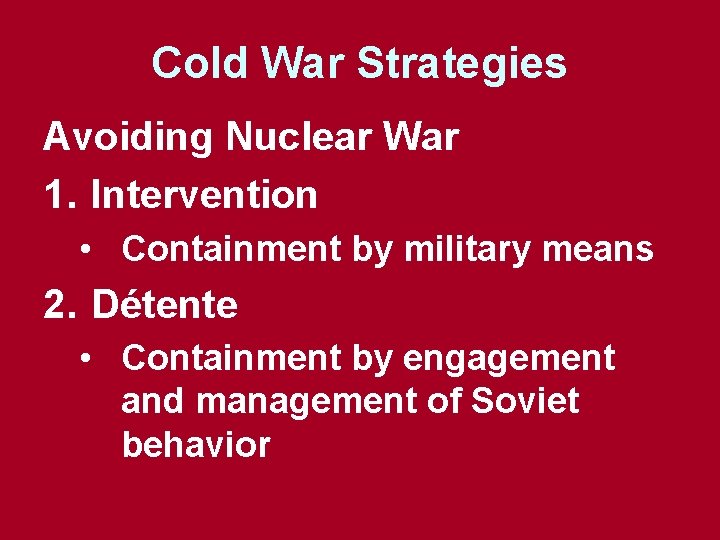 Cold War Strategies

Avoiding Nuclear War

1. Intervention

• Containment by military means

2. Détente

• Containment by engagement and management of Soviet behavior